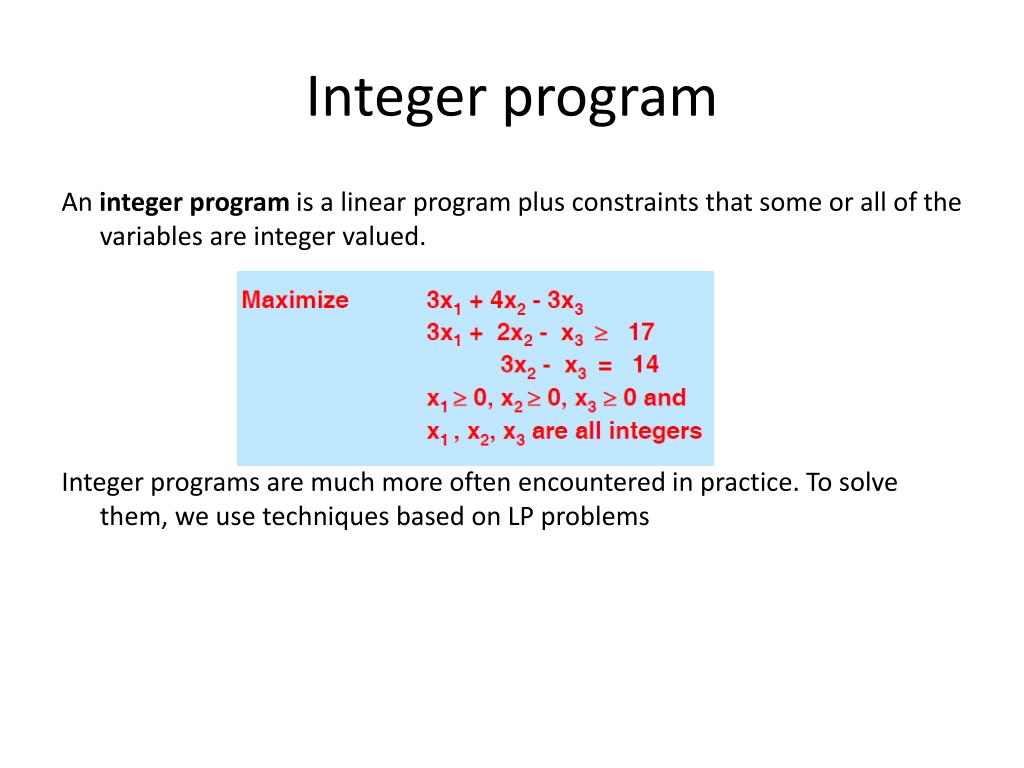 Integer program

An **integer program** is a linear program plus constraints that some or all of the variables are integer valued.

Maximize $3x_1 + 4x_2 - 3x_3$
$3x_1 + 2x_2 - x_3 \geq 17$
$3x_2 - x_3 = 14$
$x_1 \geq 0, x_2 \geq 0, x_3 \geq 0$ and
$x_1, x_2, x_3$ are all integers

Integer programs are much more often encountered in practice. To solve them, we use techniques based on LP problems